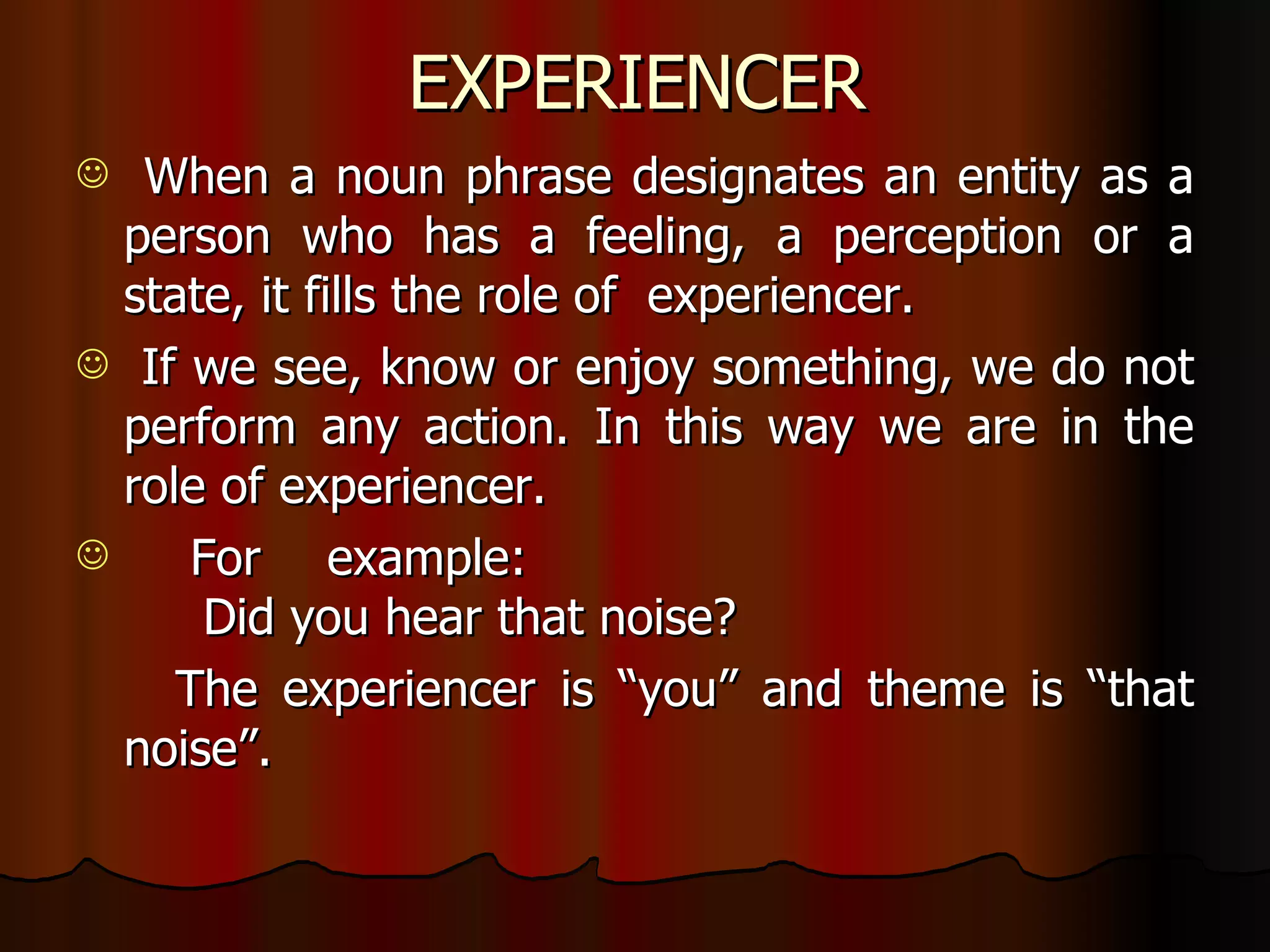 EXPERIENCER

☺ When a noun phrase designates an entity as a person who has a feeling, a perception or a state, it fills the role of experiencer.

☺ If we see, know or enjoy something, we do not perform any action. In this way we are in the role of experiencer.

☺ For example:
Did you hear that noise?

The experiencer is “you” and theme is “that noise”.